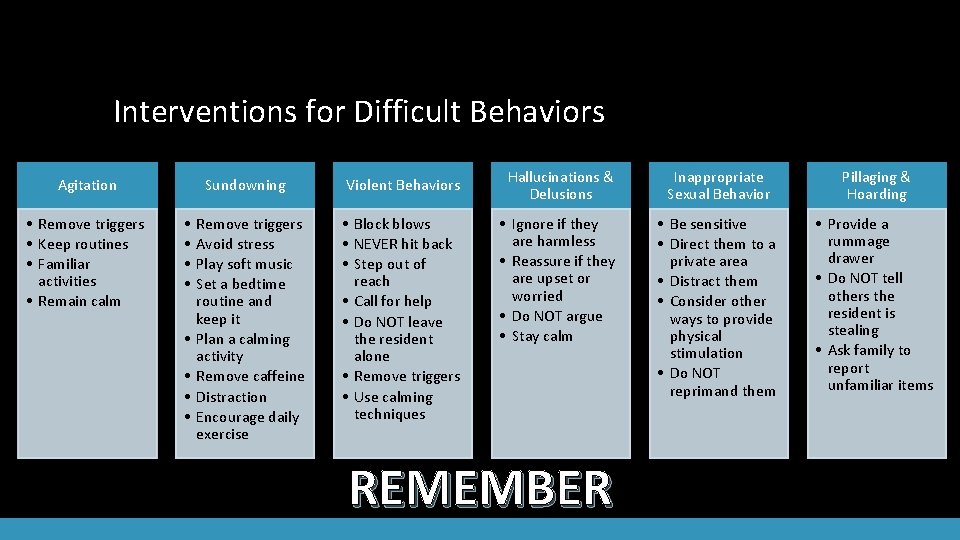 Interventions for Difficult Behaviors

Agitation

• Remove triggers
• Keep routines
• Familiar activities
• Remain calm

Sundowning

• Remove triggers
• Avoid stress
• Play soft music
• Set a bedtime routine and keep it
• Plan a calming activity
• Remove caffeine
• Distraction
• Encourage daily exercise

Violent Behaviors

• Block blows
• NEVER hit back
• Step out of reach
• Call for help
• Do NOT leave the resident alone
• Remove triggers
• Use calming techniques

Hallucinations & Delusions

• Ignore if they are harmless
• Reassure if they are upset or worried
• Do NOT argue
• Stay calm

Inappropriate Sexual Behavior

• Be sensitive
• Direct them to a private area
• Distract them
• Consider other ways to provide physical stimulation
• Do NOT reprimand them

Pillaging & Hoarding

• Provide a rummage drawer
• Do NOT tell others the resident is stealing
• Ask family to report unfamiliar items

REMEMBER